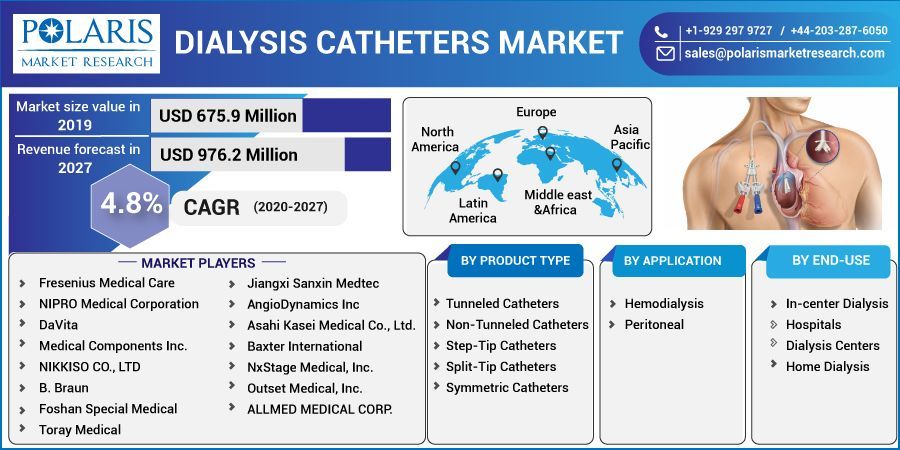 POLARIS MARKET RESEARCH

DIALYSIS CATHETERS MARKET

+1-929 297 9727 / +44-203-287-6050
sales@polarismarketresearch.com

Market size value in 2019 USD 675.9 Million
Revenue forecast in 2027 USD 976.2 Million
4.8% CAGR (2020-2027)

North America
Europe
Asia Pacific
Latin America
Middle east &Africa

MARKET PLAYERS
Fresenius Medical Care
NIPRO Medical Corporation
DaVita
Medical Components Inc.
NIKKISO CO., LTD
B. Braun
Foshan Special Medical
Toray Medical
Jiangxi Sanxin Medtec
AngioDynamics Inc
Asahi Kasei Medical Co., Ltd.
Baxter International
NxStage Medical, Inc.
Outset Medical, Inc.
ALLMED MEDICAL CORP.

BY PRODUCT TYPE
Tunneled Catheters
Non-Tunneled Catheters
Step-Tip Catheters
Split-Tip Catheters
Symmetric Catheters

BY APPLICATION
Hemodialysis
Peritoneal

BY END-USE
In-center Dialysis
Hospitals
Dialysis Centers
Home Dialysis